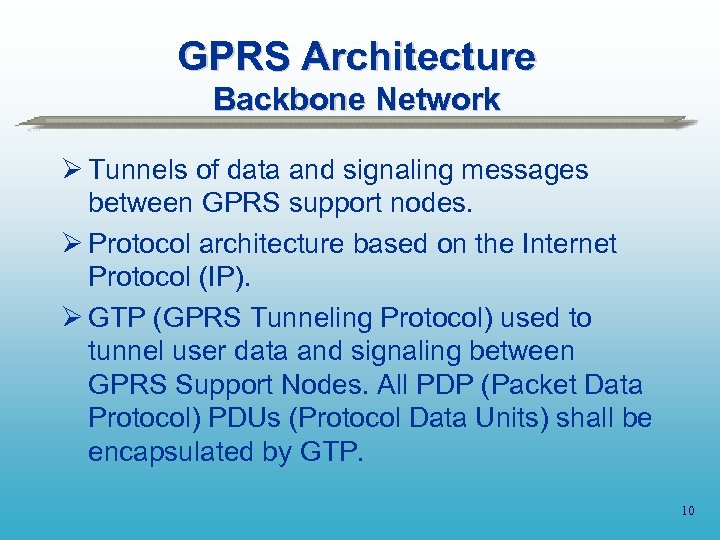 GPRS Architecture
Backbone Network

➢ Tunnels of data and signaling messages between GPRS support nodes.

➢ Protocol architecture based on the Internet Protocol (IP).

➢ GTP (GPRS Tunneling Protocol) used to tunnel user data and signaling between GPRS Support Nodes. All PDP (Packet Data Protocol) PDUs (Protocol Data Units) shall be encapsulated by GTP.

10